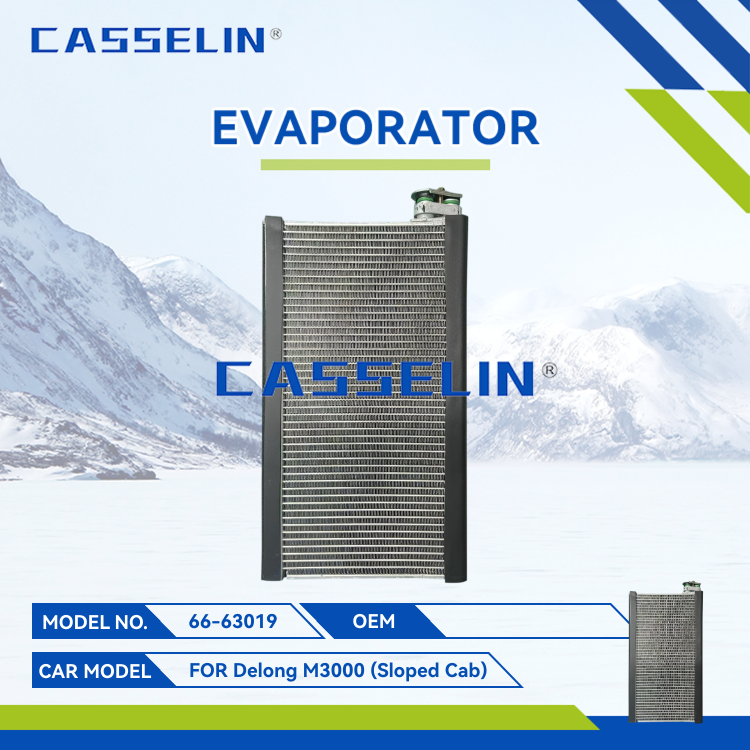 CASSELIN®

EVAPORATOR

CASSELIN®

MODEL NO. 66-63019 OEM

CAR MODEL FOR Delong M3000 (Sloped Cab)